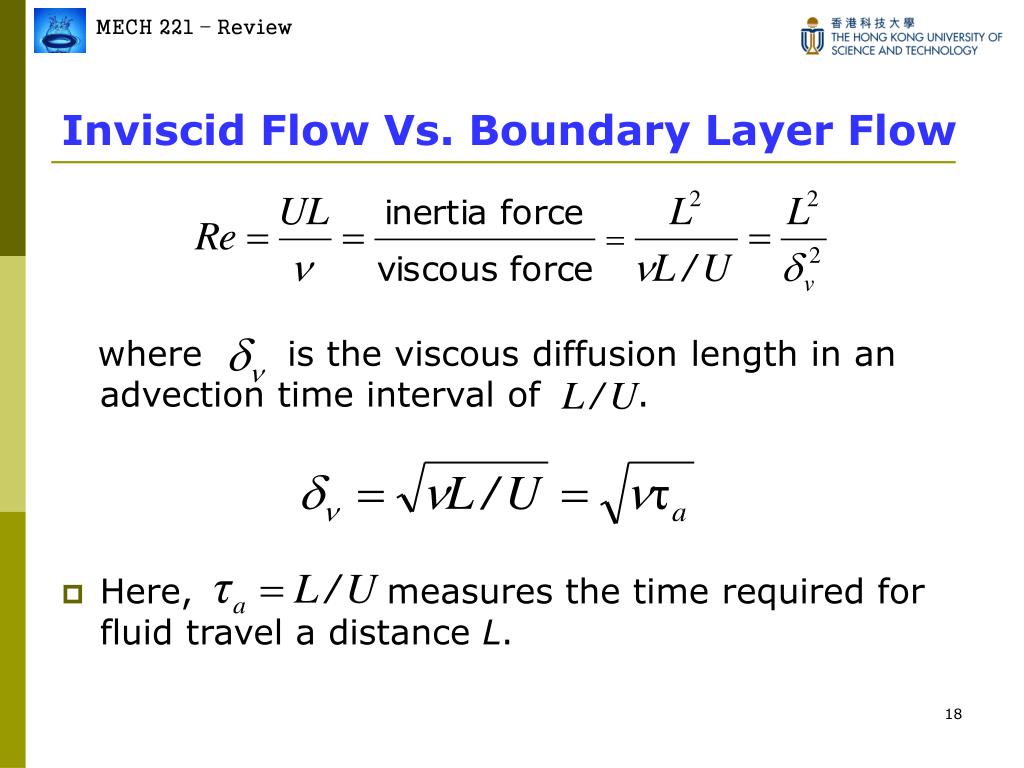 MECH 221 – Review

香港科技大學
THE HONG KONG UNIVERSITY OF SCIENCE AND TECHNOLOGY

Inviscid Flow Vs. Boundary Layer Flow

$Re = \frac{UL}{\nu} = \frac{\text{inertia force}}{\text{viscous force}} = \frac{L^2}{\nu L/U} = \frac{L^2}{\delta_\nu^2}$

where $\delta_\nu$ is the viscous diffusion length in an advection time interval of $L/U$.

$\delta_\nu = \sqrt{\nu L/U} = \sqrt{\nu \tau_a}$

Here, $\tau_a = L/U$ measures the time required for fluid travel a distance $L$.

18